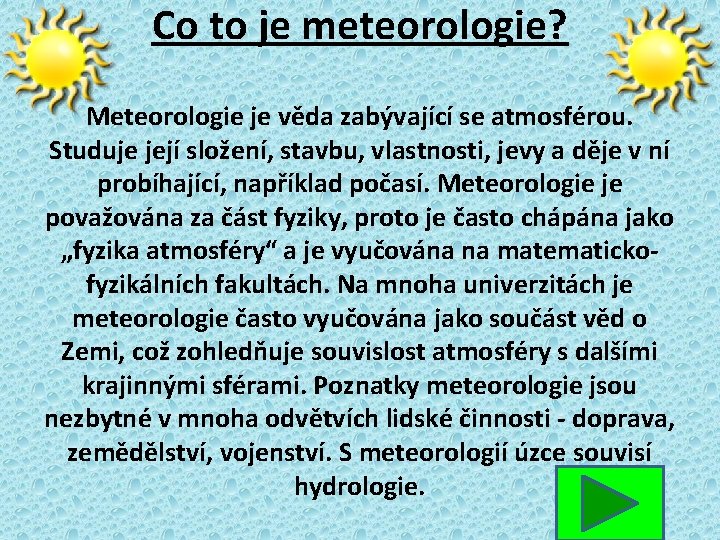 Co to je meteorologie?

Meteorologie je věda zabývající se atmosférou. Studuje její složení, stavbu, vlastnosti, jevy a děje v ní probíhající, například počasí. Meteorologie je považována za část fyziky, proto je často chápána jako „fyzika atmosféry“ a je vyučována na matematicko-fyzikálních fakultách. Na mnoha univerzitách je meteorologie často vyučována jako součást věd o Zemi, což zohledňuje souvislost atmosféry s dalšími krajinnými sférami. Poznatky meteorologie jsou nezbytné v mnoha odvětvích lidské činnosti - doprava, zemědělství, vojenství. S meteorologií úzce souvisí hydrologie.